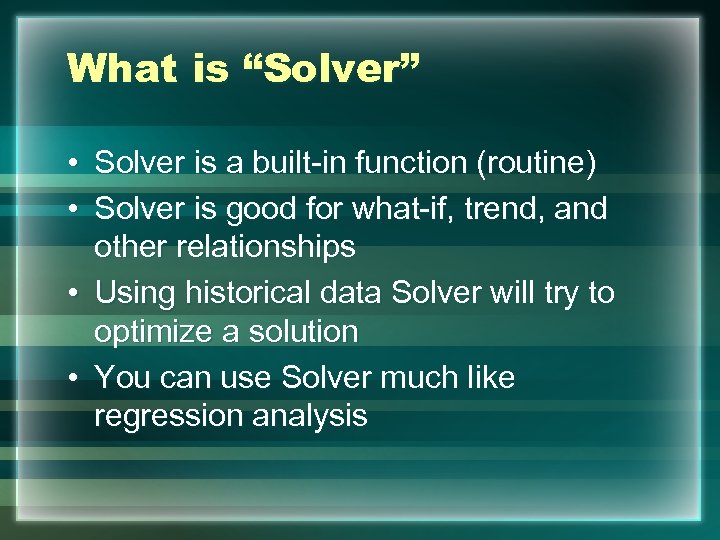 What is “Solver”

• Solver is a built-in function (routine)
• Solver is good for what-if, trend, and other relationships
• Using historical data Solver will try to optimize a solution
• You can use Solver much like regression analysis